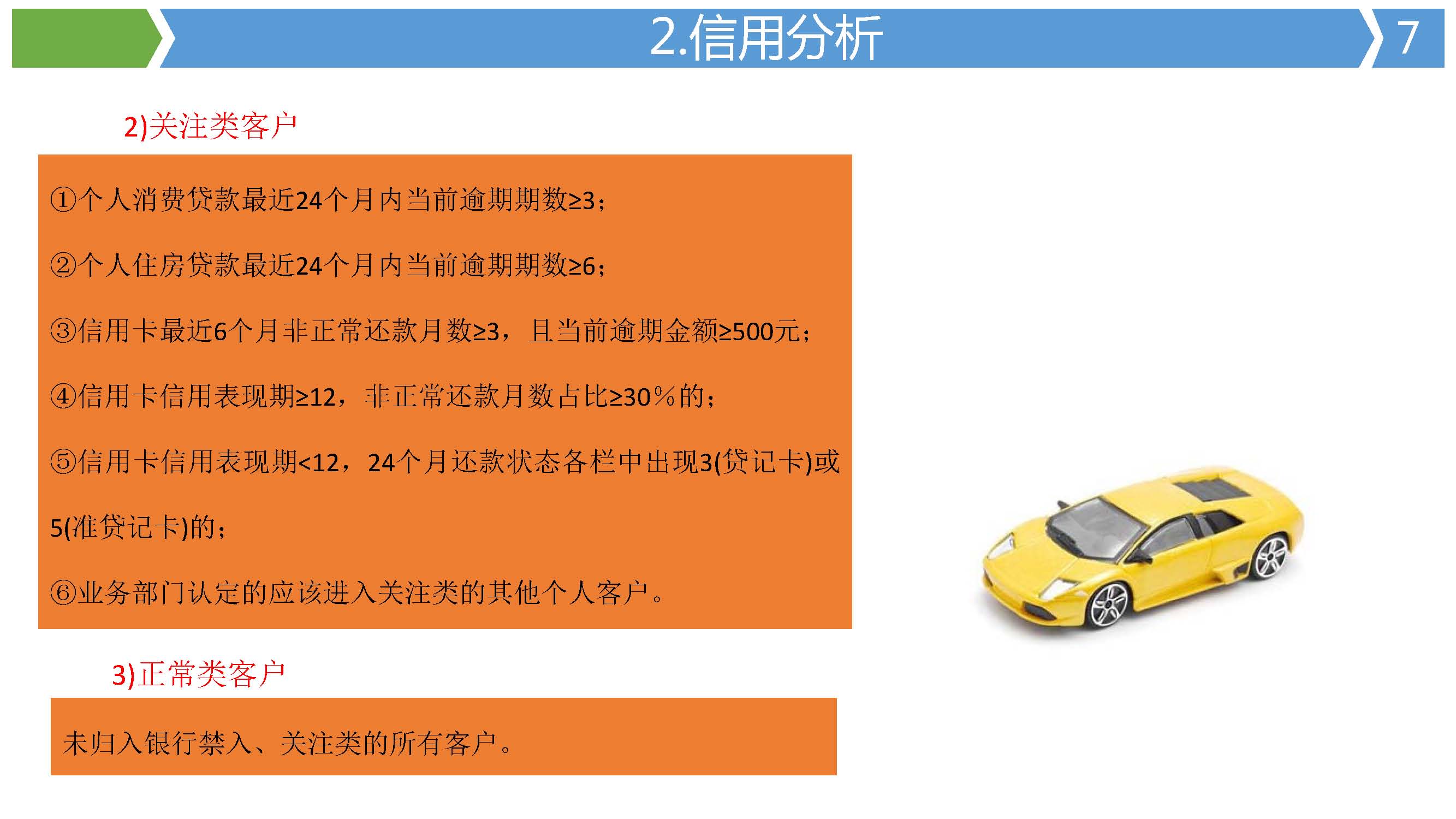 2.信用分析

7

2)关注类客户

①个人消费贷款最近24个月内当前逾期期数≥3；

②个人住房贷款最近24个月内当前逾期期数≥6；

③信用卡最近6个月非正常还款月数≥3，且当前逾期金额≥500元；

④信用卡信用表现期≥12，非正常还款月数占比≥30%的；

⑤信用卡信用表现期<12，24个月还款状态各栏中出现3(贷记卡)或5(准贷记卡)的；

⑥业务部门认定的应该进入关注类的其他个人客户。

3)正常类客户

未归入银行禁入、关注类的所有客户。